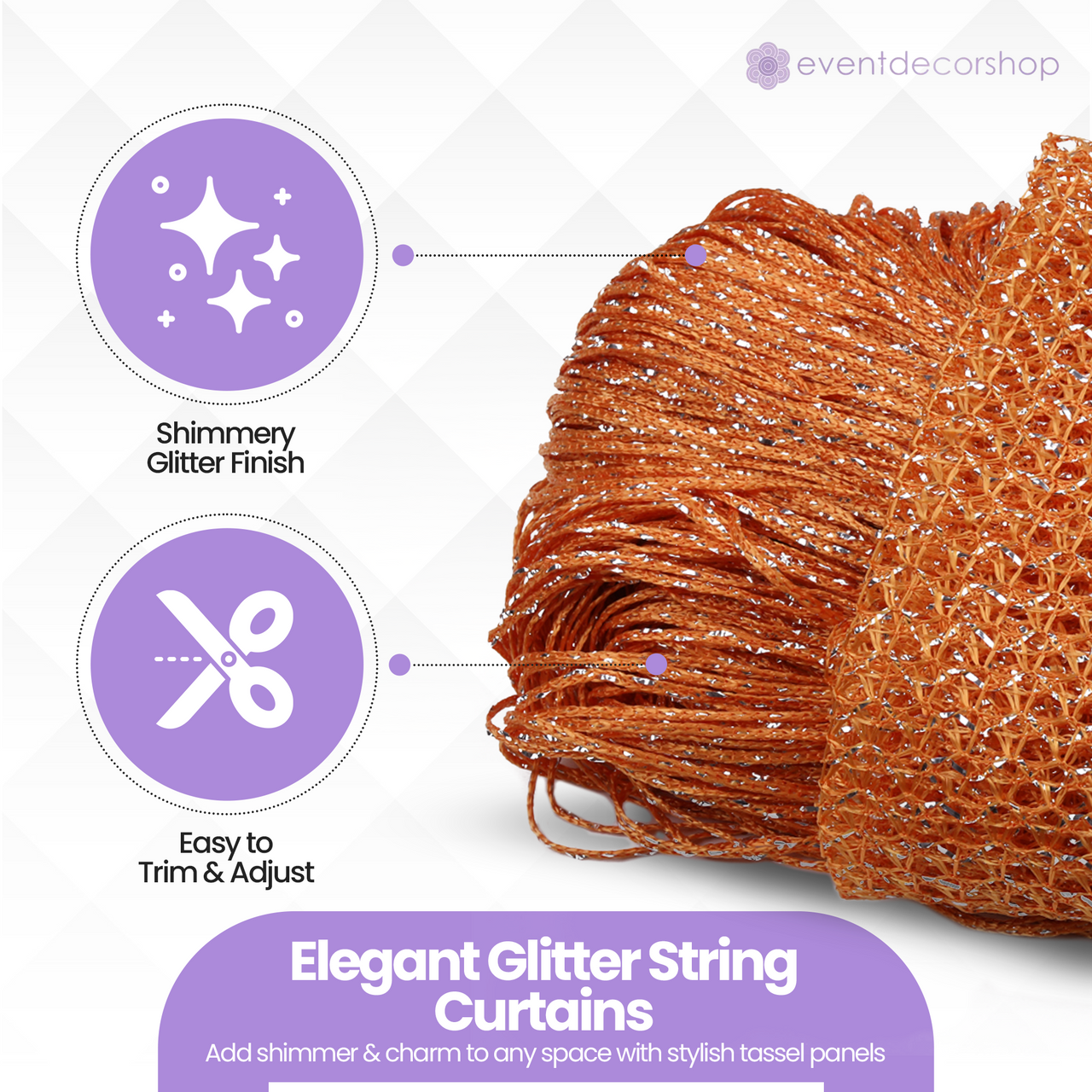 eventdecorshop

Shimmery Glitter Finish

Easy to Trim & Adjust

Elegant Glitter String Curtains

Add shimmer & charm to any space with stylish tassel panels